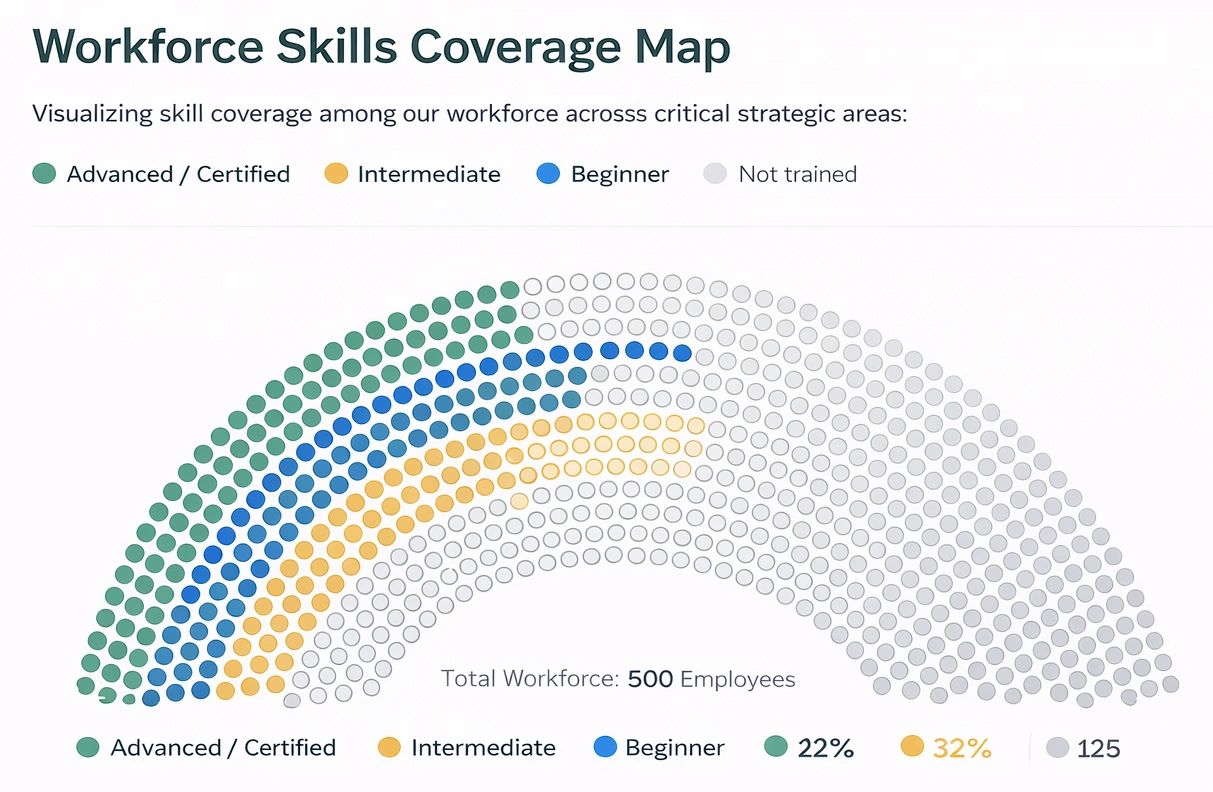 Workforce Skills Coverage Map

Visualizing skill coverage among our workforce acrosss critical strategic areas:

Advanced / Certified   Intermediate   Beginner   Not trained

Total Workforce: 500 Employees

Advanced / Certified   Intermediate   Beginner   22%   32%   125